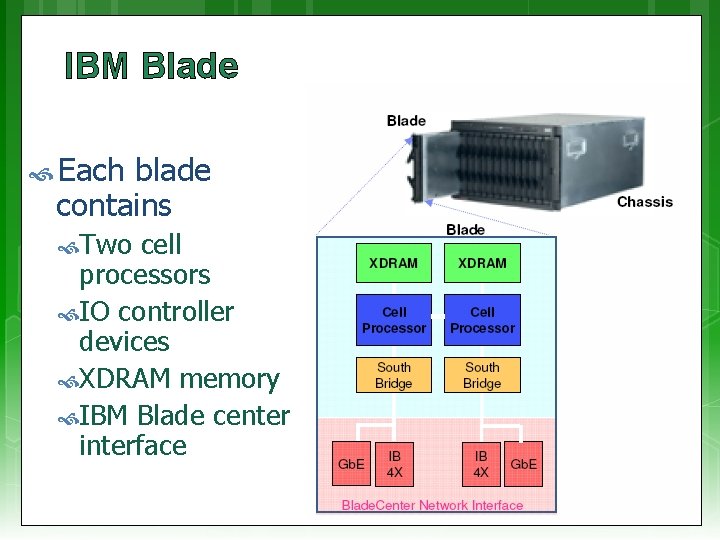 IBM Blade

Each blade contains

Two cell processors

IO controller devices

XDRAM memory

IBM Blade center interface

Blade

Chassis

Blade

XDRAM

XDRAM

Cell Processor

Cell Processor

South Bridge

South Bridge

GbE

IB 4X

IB 4X

GbE

BladeCenter Network Interface